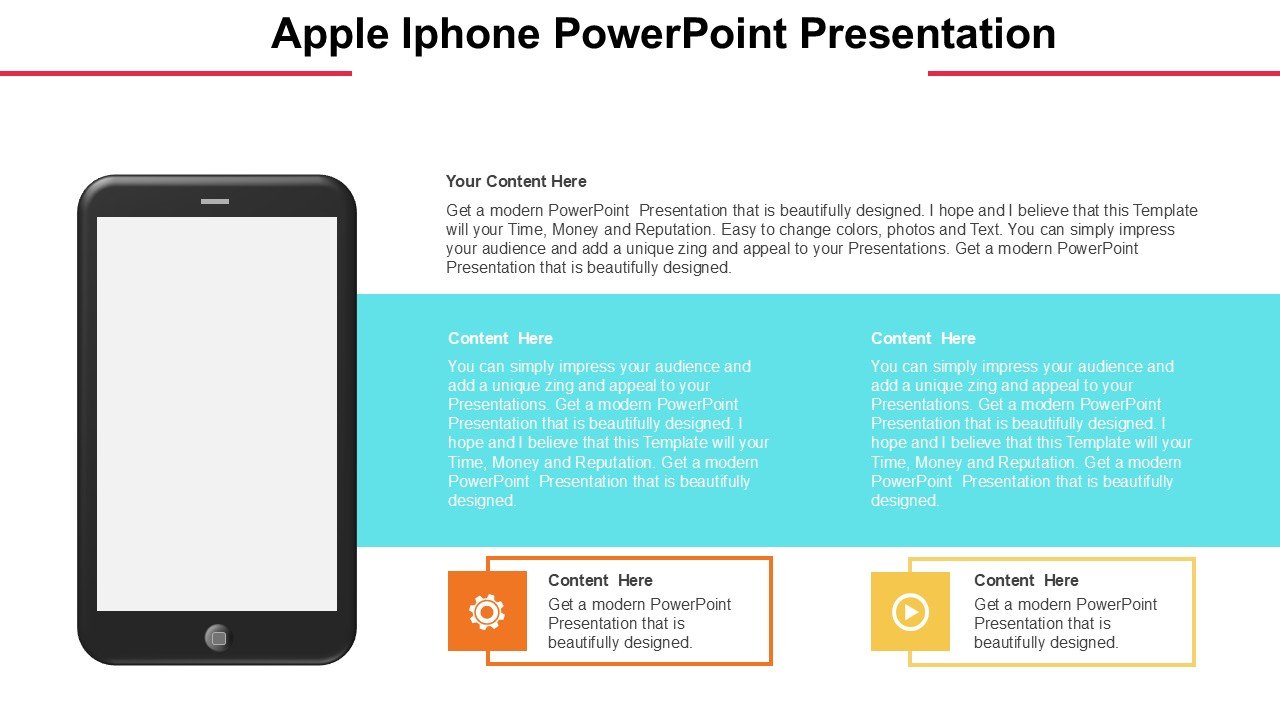 Apple Iphone PowerPoint Presentation

Your Content Here

Get a modern PowerPoint Presentation that is beautifully designed. I hope and I believe that this Template will your Time, Money and Reputation. Easy to change colors, photos and Text. You can simply impress your audience and add a unique zing and appeal to your Presentations. Get a modern PowerPoint Presentation that is beautifully designed.

Content Here

You can simply impress your audience and add a unique zing and appeal to your Presentations. Get a modern PowerPoint Presentation that is beautifully designed. I hope and I believe that this Template will your Time, Money and Reputation. Get a modern PowerPoint Presentation that is beautifully designed.

Content Here

You can simply impress your audience and add a unique zing and appeal to your Presentations. Get a modern PowerPoint Presentation that is beautifully designed. I hope and I believe that this Template will your Time, Money and Reputation. Get a modern PowerPoint Presentation that is beautifully designed.

Content Here

Get a modern PowerPoint Presentation that is beautifully designed.

Content Here

Get a modern PowerPoint Presentation that is beautifully designed.